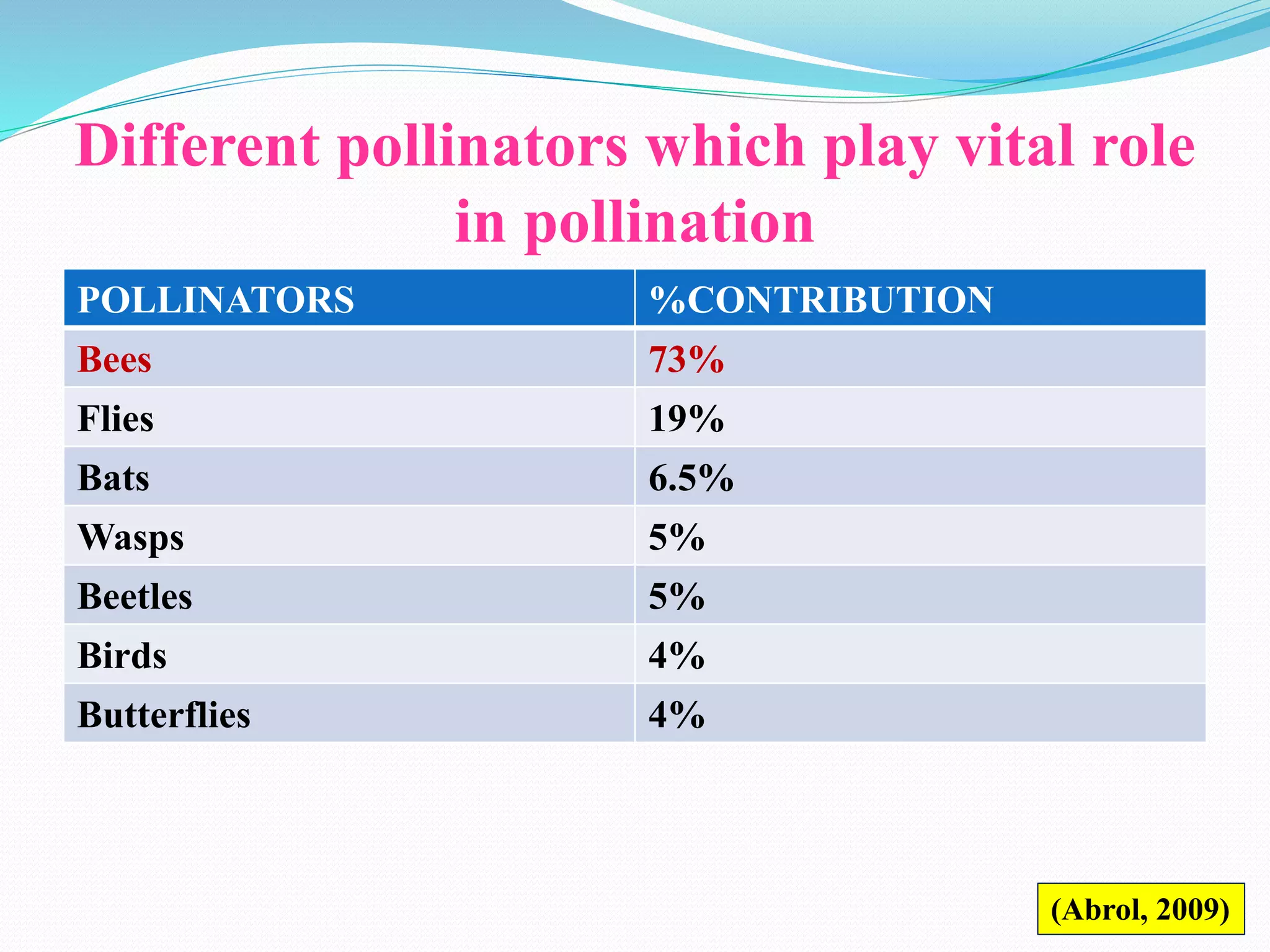 Different pollinators which play vital role in pollination

| POLLINATORS | %CONTRIBUTION |
|---|---|
| Bees | 73% |
| Flies | 19% |
| Bats | 6.5% |
| Wasps | 5% |
| Beetles | 5% |
| Birds | 4% |
| Butterflies | 4% |

(Abrol, 2009)